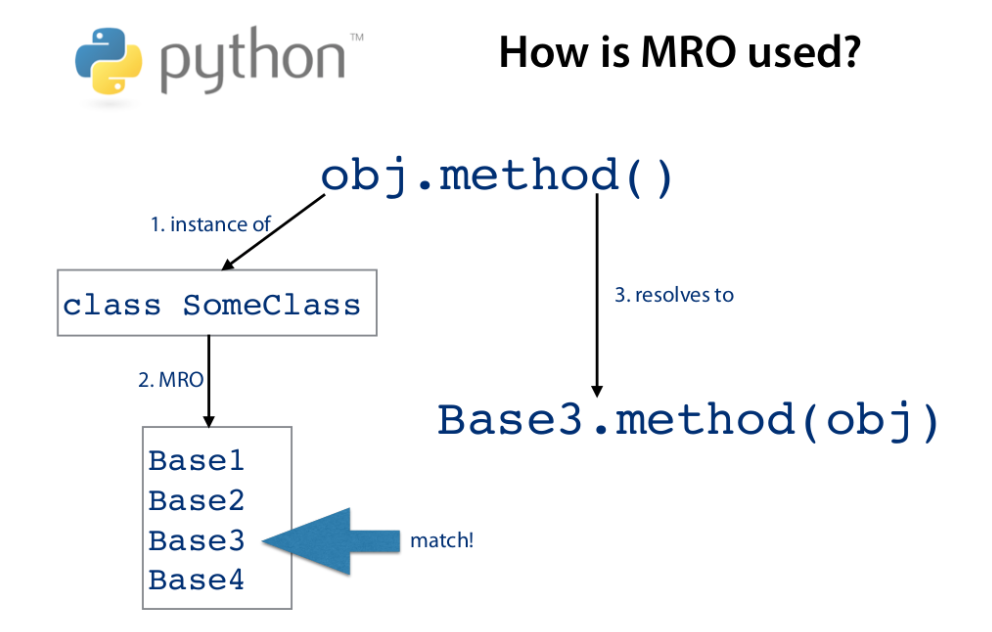 python™

How is MRO used?

obj.method()

1. instance of

class SomeClass

2. MRO

Base1
Base2
Base3
Base4

match!

3. resolves to

Base3.method(obj)